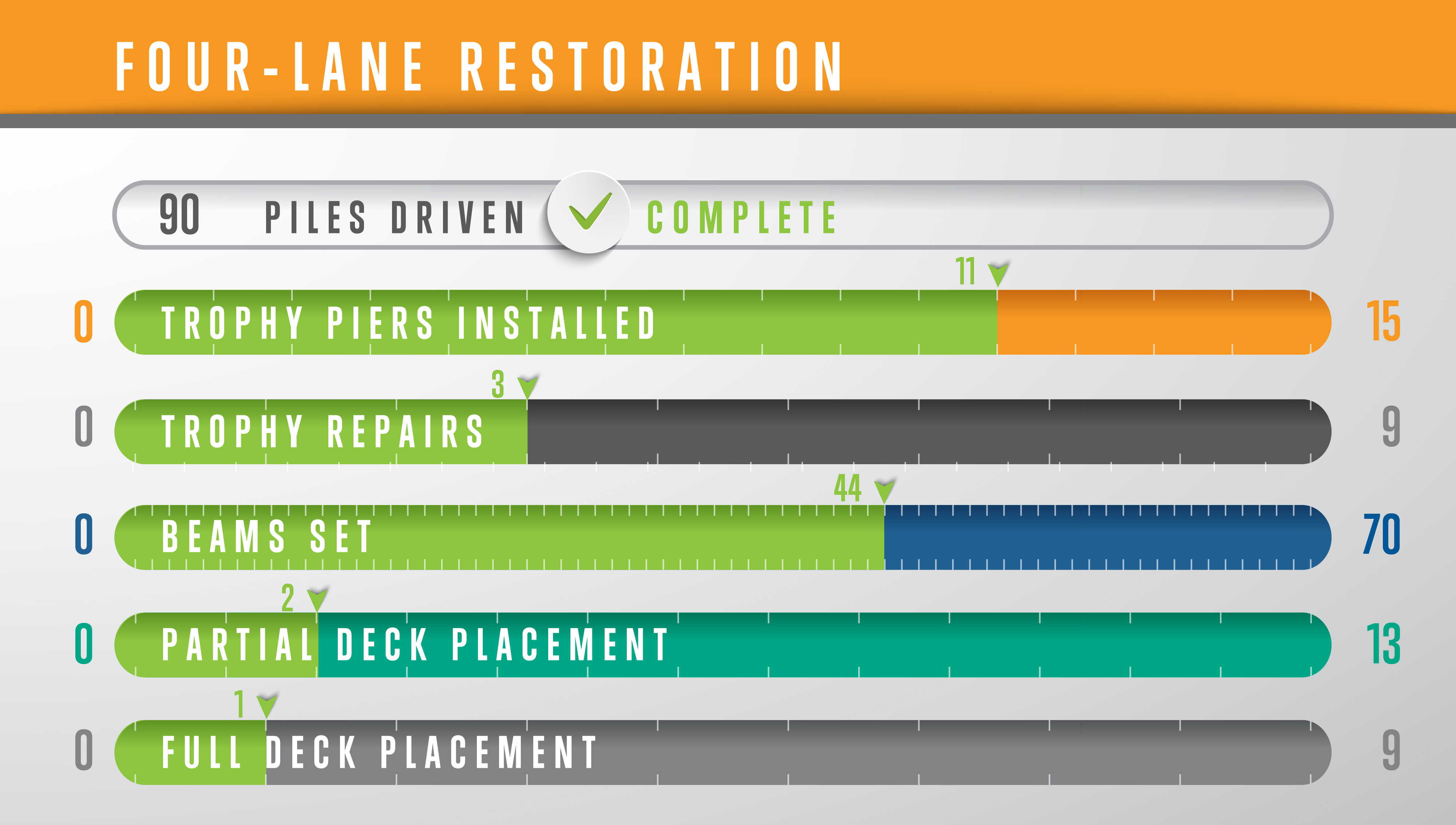 FOUR-LANE RESTORATION

90 PILES DRIVEN COMPLETE

11

0 TROPHY PIERS INSTALLED 15

3

0 TROPHY REPAIRS 9

44

0 BEAMS SET 70

2

0 PARTIAL DECK PLACEMENT 13

1

0 FULL DECK PLACEMENT 9